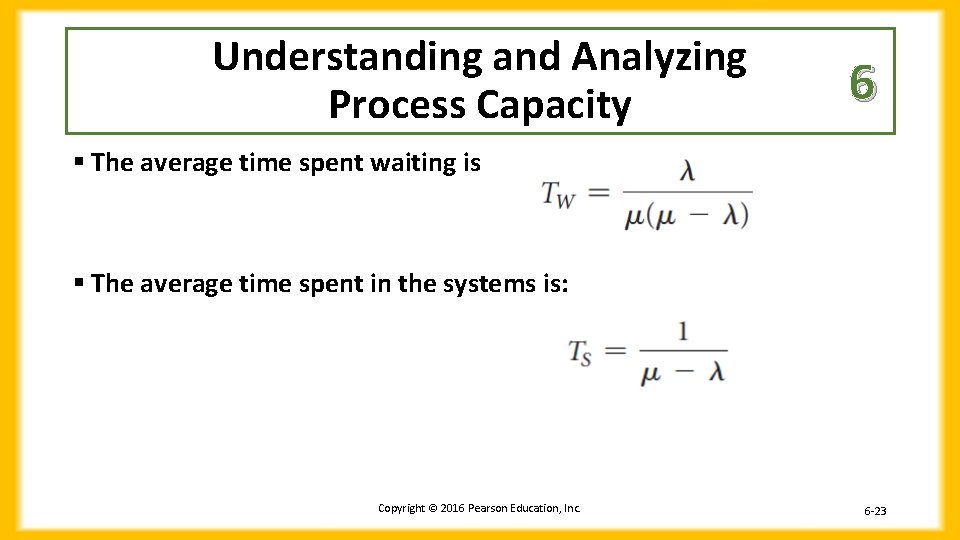 Understanding and Analyzing Process Capacity

6

▪ The average time spent waiting is $T_W = \frac{\lambda}{\mu(\mu - \lambda)}$

▪ The average time spent in the systems is:

$T_S = \frac{1}{\mu - \lambda}$

Copyright © 2016 Pearson Education, Inc.

6-23